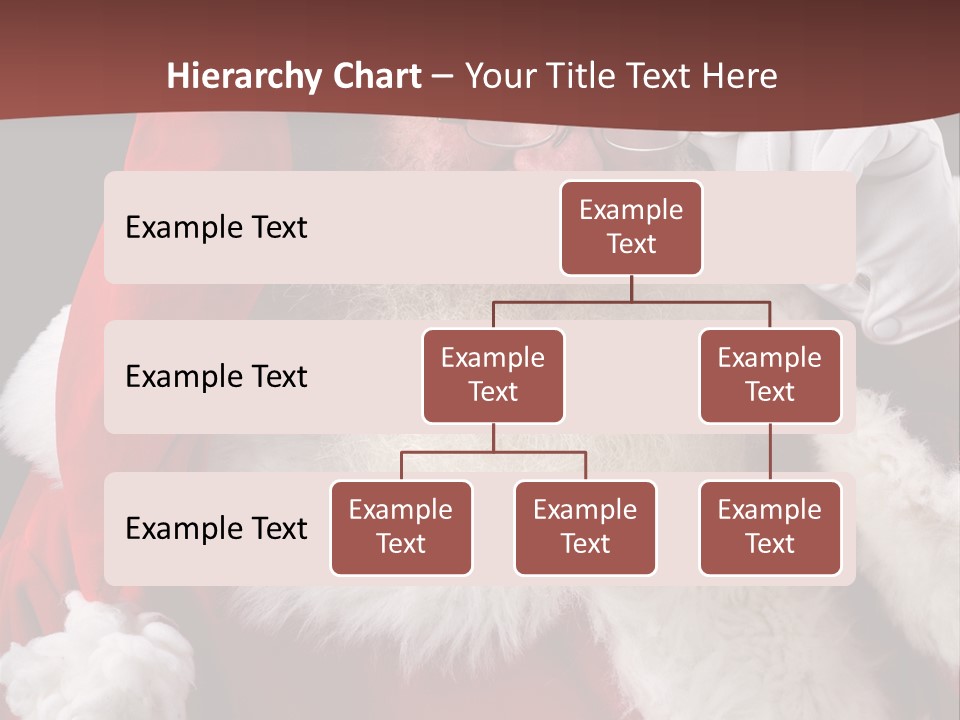 Hierarchy Chart – Your Title Text Here

Example Text

Example Text

Example Text

Example Text

Example Text

Example Text

Example Text

Example Text

Example Text